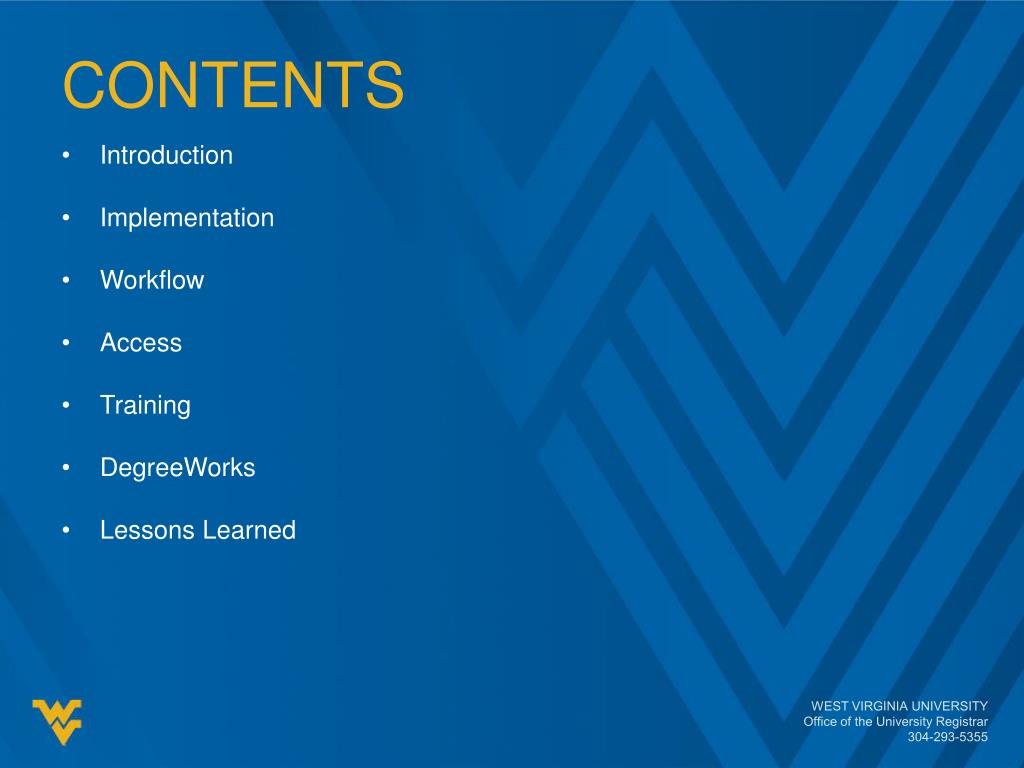 CONTENTS

• Introduction

• Implementation

• Workflow

• Access

• Training

• DegreeWorks

• Lessons Learned

WEST VIRGINIA UNIVERSITY
Office of the University Registrar
304-293-5355